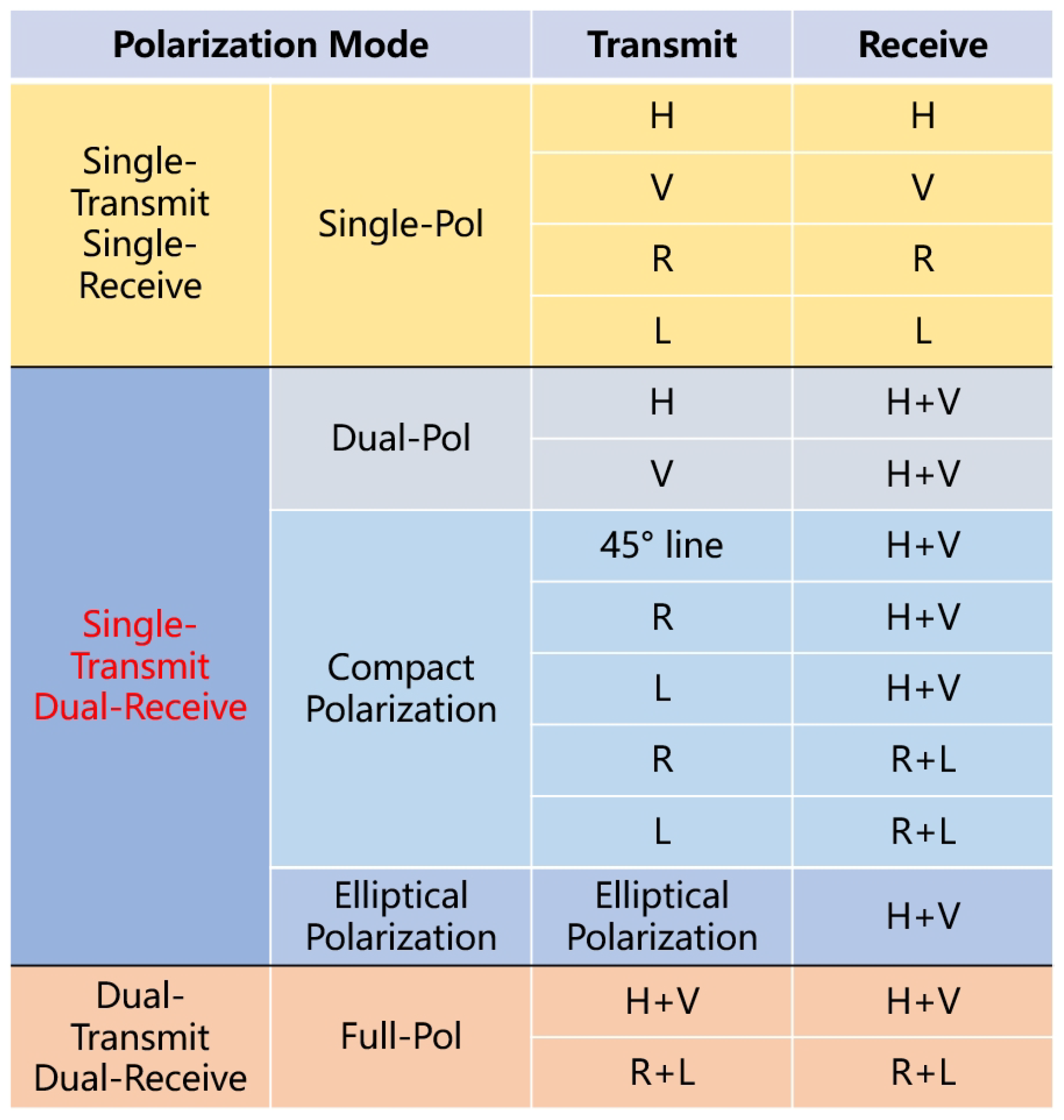 | Polarization Mode | | Transmit | Receive |
|---|---|---|---|
| Single-Transmit Single-Receive | Single-Pol | H | H |
| | | V | V |
| | | R | R |
| | | L | L |
| Single-Transmit Dual-Receive | Dual-Pol | H | H+V |
| | | V | H+V |
| | Compact Polarization | 45° line | H+V |
| | | R | H+V |
| | | L | H+V |
| | | R | R+L |
| | | L | R+L |
| | Elliptical Polarization | Elliptical Polarization | H+V |
| Dual-Transmit Dual-Receive | Full-Pol | H+V | H+V |
| | | R+L | R+L |